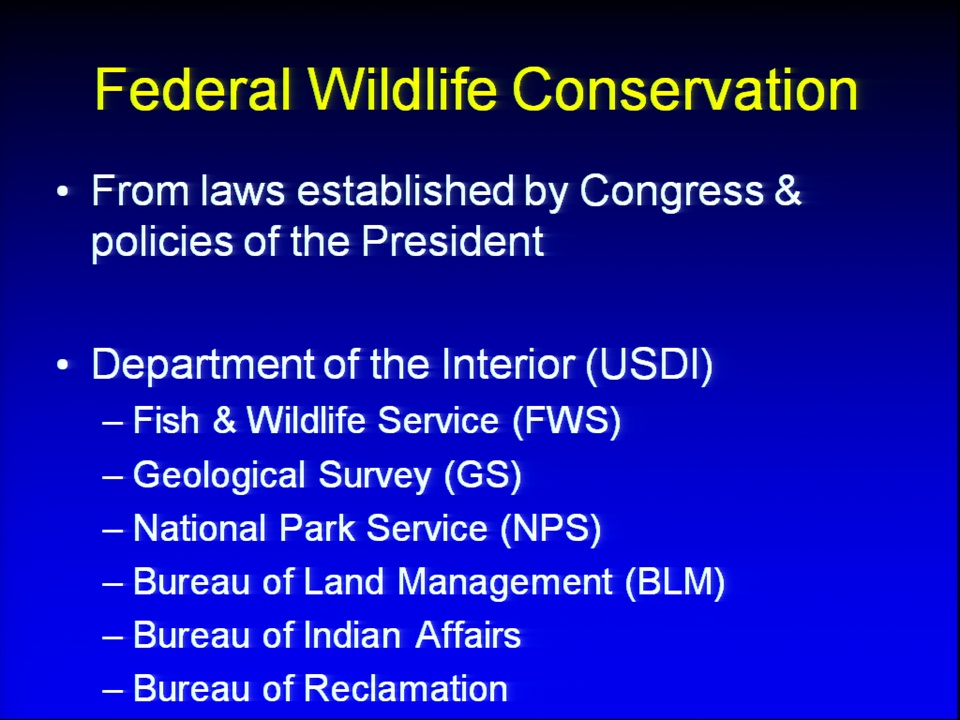 Federal Wildlife Conservation

• From laws established by Congress & policies of the President

• Department of the Interior (USDI)
– Fish & Wildlife Service (FWS)
– Geological Survey (GS)
– National Park Service (NPS)
– Bureau of Land Management (BLM)
– Bureau of Indian Affairs
– Bureau of Reclamation